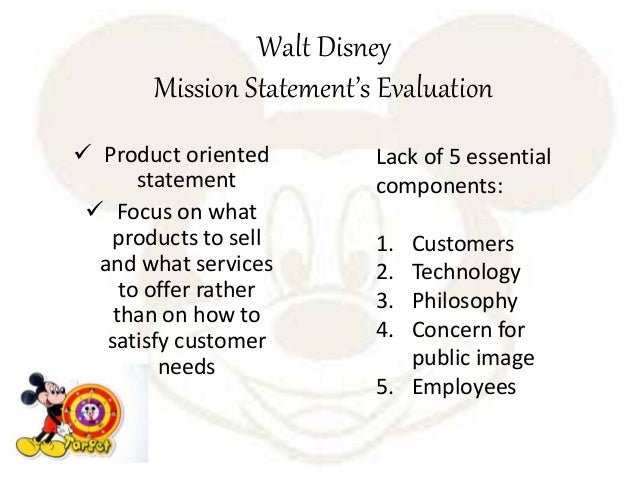 Walt Disney
Mission Statement's Evaluation

✓ Product oriented statement
✓ Focus on what products to sell and what services to offer rather than on how to satisfy customer needs

Lack of 5 essential components:

1. Customers
2. Technology
3. Philosophy
4. Concern for public image
5. Employees

Target